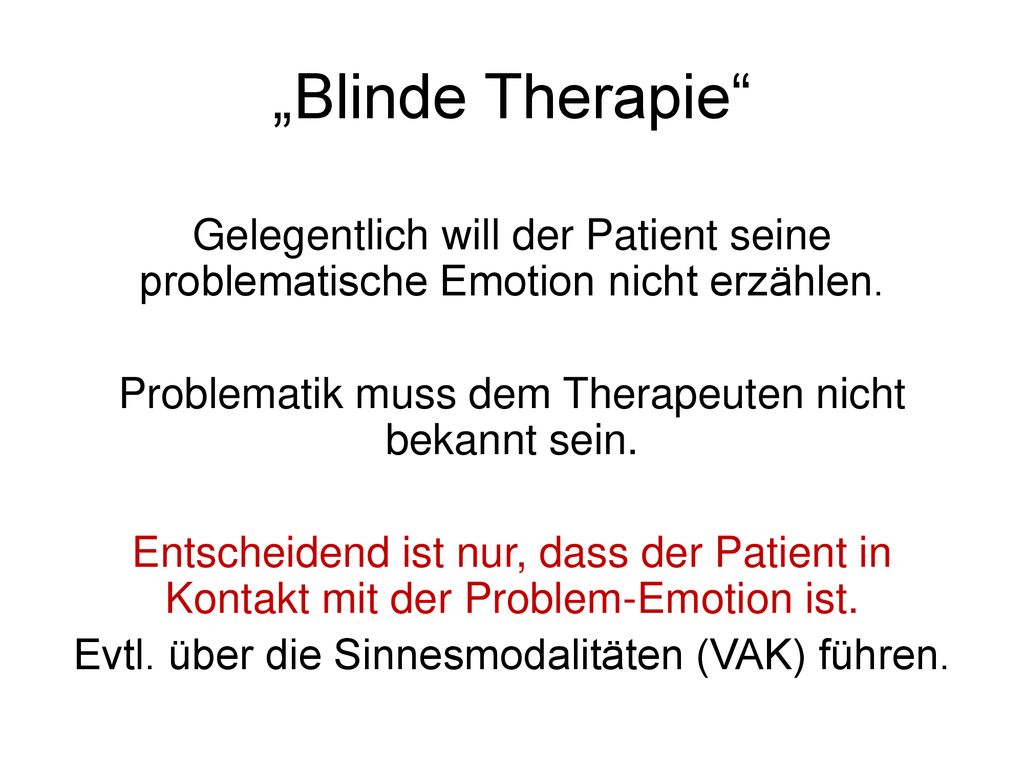 „Blinde Therapie“

Gelegentlich will der Patient seine problematische Emotion nicht erzählen.

Problematik muss dem Therapeuten nicht bekannt sein.

Entscheidend ist nur, dass der Patient in Kontakt mit der Problem-Emotion ist.

Evtl. über die Sinnesmodalitäten (VAK) führen.